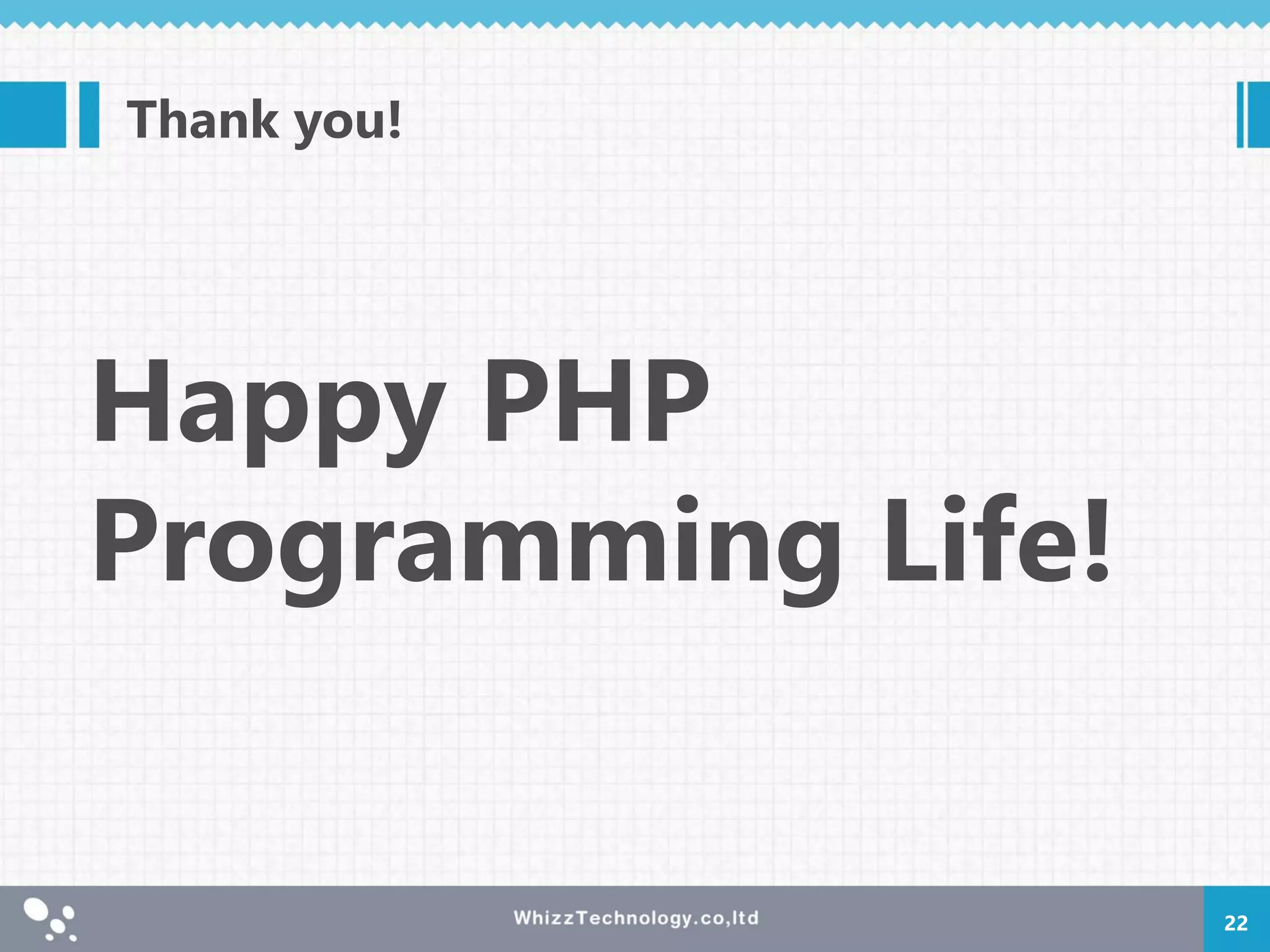 Thank you!

Happy PHP Programming Life!

WhizzTechnology.co,ltd

22